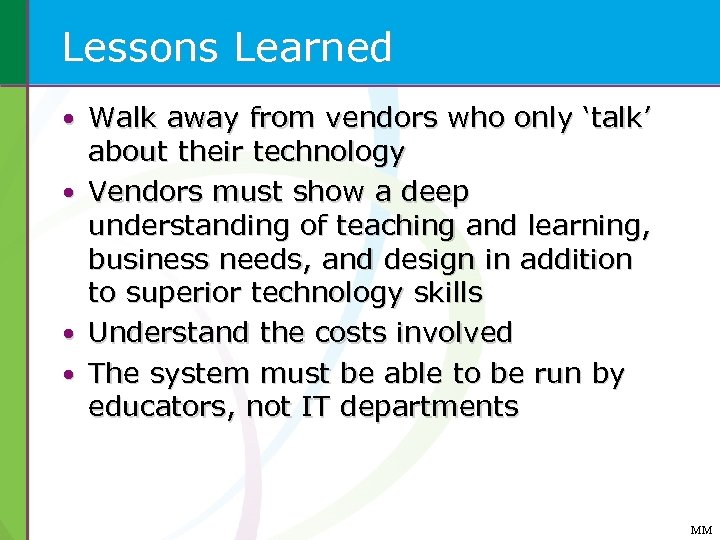 Lessons Learned

• Walk away from vendors who only ‘talk’ about their technology

• Vendors must show a deep understanding of teaching and learning, business needs, and design in addition to superior technology skills

• Understand the costs involved

• The system must be able to be run by educators, not IT departments

MM